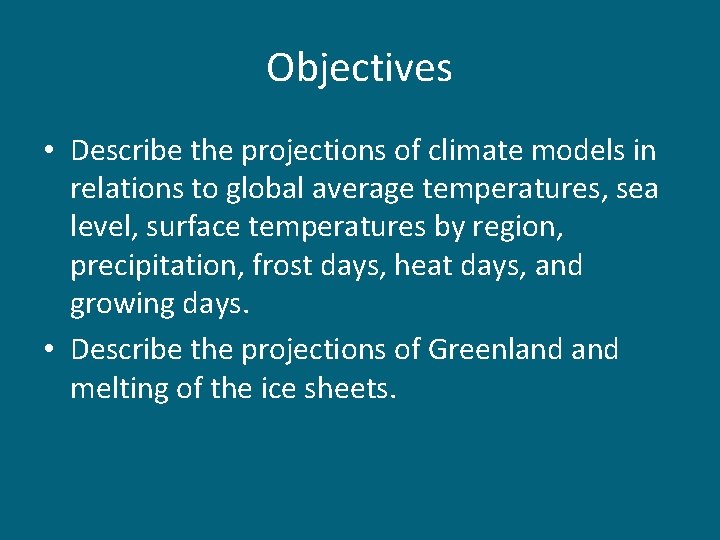 Objectives

• Describe the projections of climate models in relations to global average temperatures, sea level, surface temperatures by region, precipitation, frost days, heat days, and growing days.

• Describe the projections of Greenland and melting of the ice sheets.